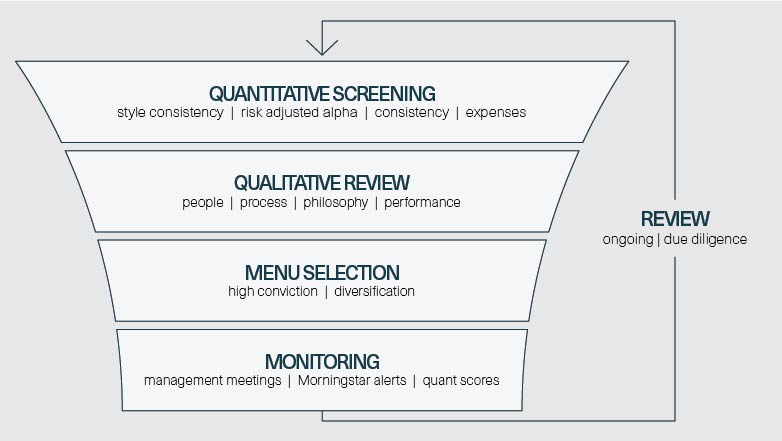 QUANTITATIVE SCREENING
style consistency | risk adjusted alpha | consistency | expenses

QUALITATIVE REVIEW
people | process | philosophy | performance

MENU SELECTION
high conviction | diversification

MONITORING
management meetings | Morningstar alerts | quant scores

REVIEW
ongoing | due diligence